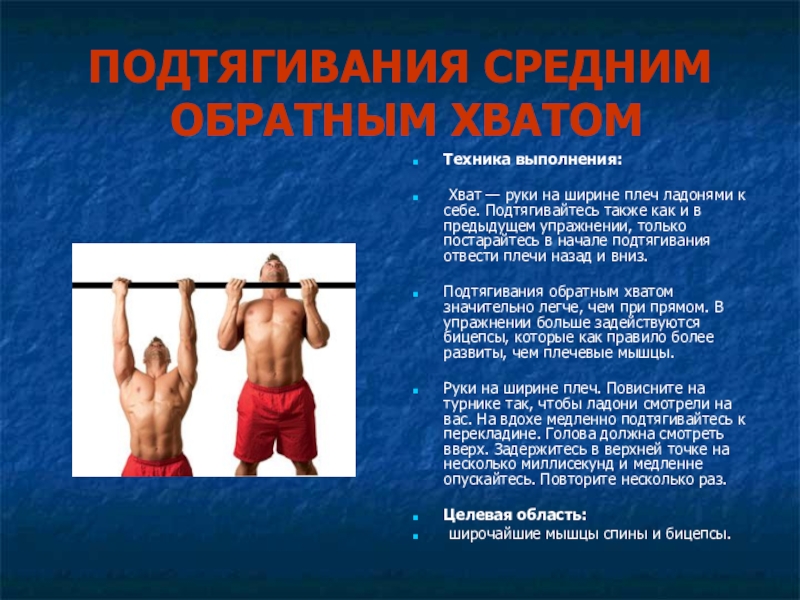 ПОДТЯГИВАНИЯ СРЕДНИМ ОБРАТНЫМ ХВАТОМ

Техника выполнения:

Хват — руки на ширине плеч ладонями к себе. Подтягивайтесь также как и в предыдущем упражнении, только постарайтесь в начале подтягивания отвести плечи назад и вниз.

Подтягивания обратным хватом значительно легче, чем при прямом. В упражнении больше задействуются бицепсы, которые как правило более развиты, чем плечевые мышцы.

Руки на ширине плеч. Повисните на турнике так, чтобы ладони смотрели на вас. На вдохе медленно подтягивайтесь к перекладине. Голова должна смотреть вверх. Задержитесь в верхней точке на несколько миллисекунд и медленне опускайтесь. Повторите несколько раз.

Целевая область:

широчайшие мышцы спины и бицепсы.